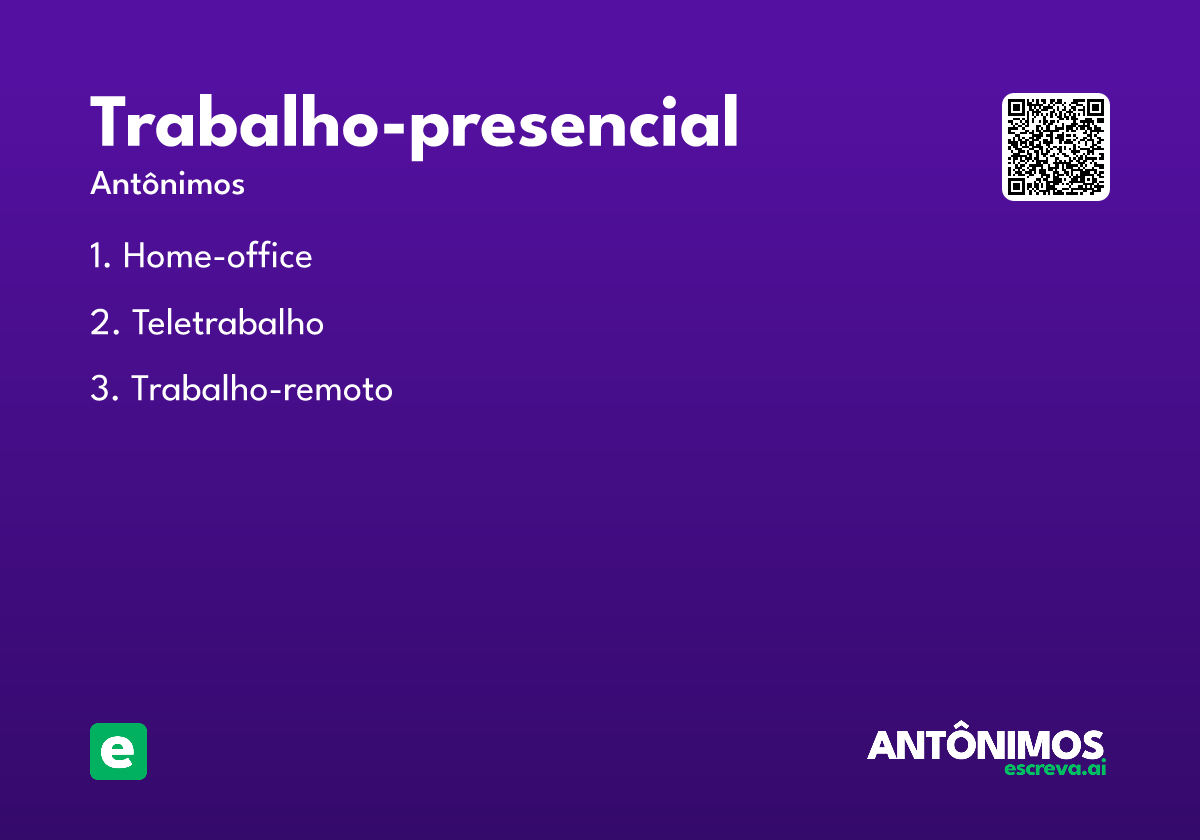 Trabalho-presencial

Antônimos

1. Home-office

2. Teletrabalho

3. Trabalho-remoto

e

ANTÔNIMOS
escreva.ai